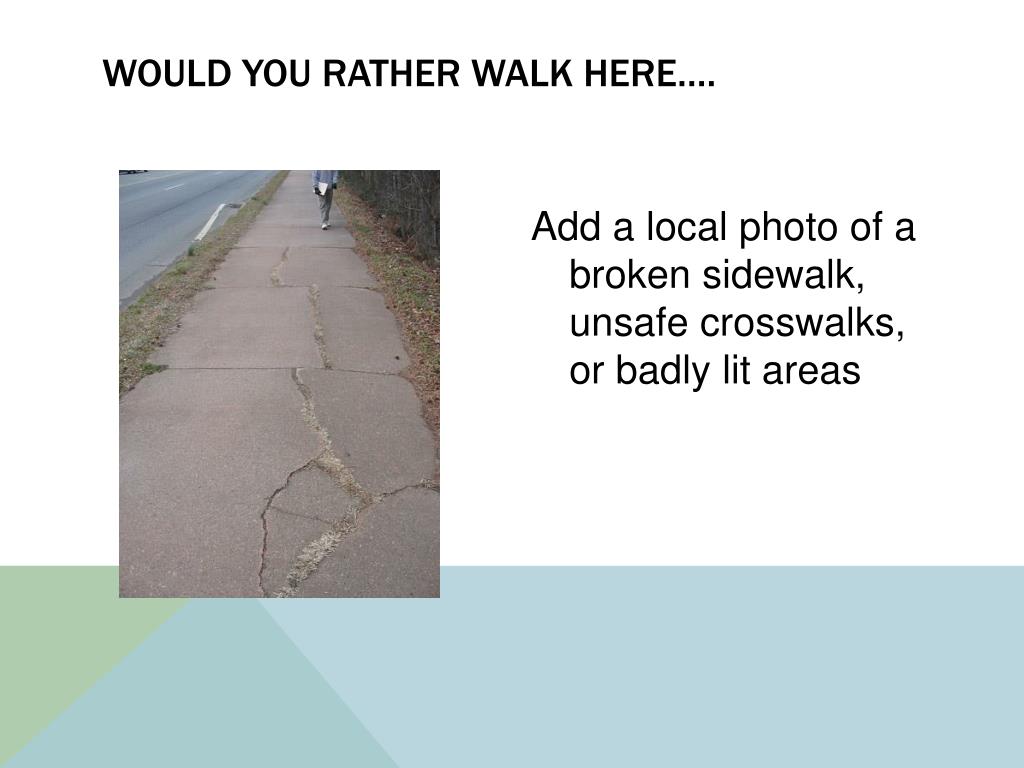 WOULD YOU RATHER WALK HERE….

Add a local photo of a broken sidewalk, unsafe crosswalks, or badly lit areas